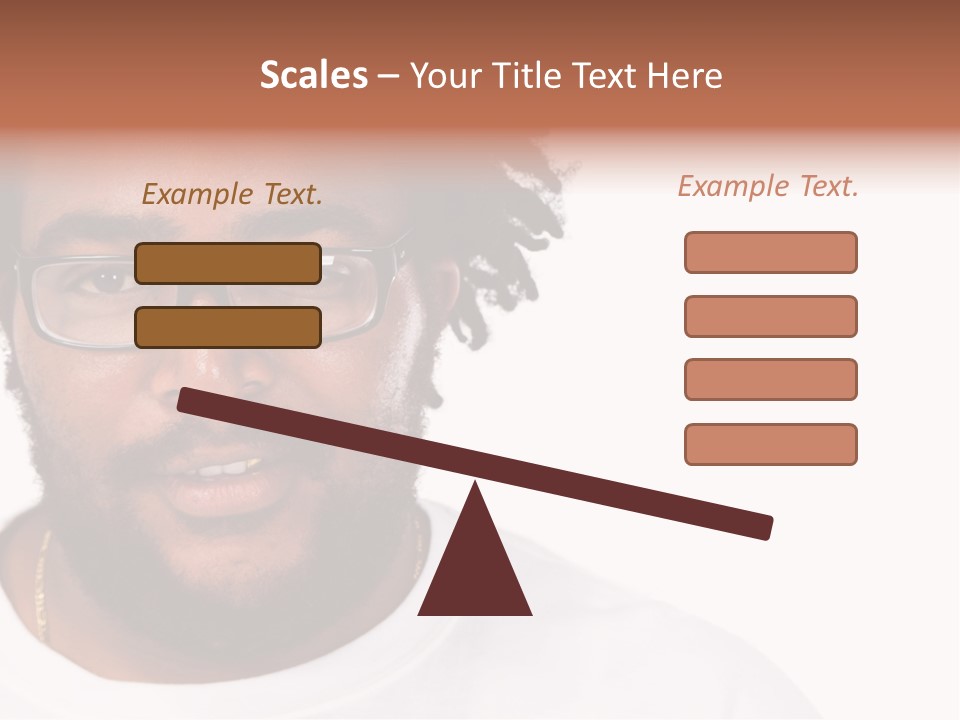 Scales – Your Title Text Here

Example Text.

Example Text.